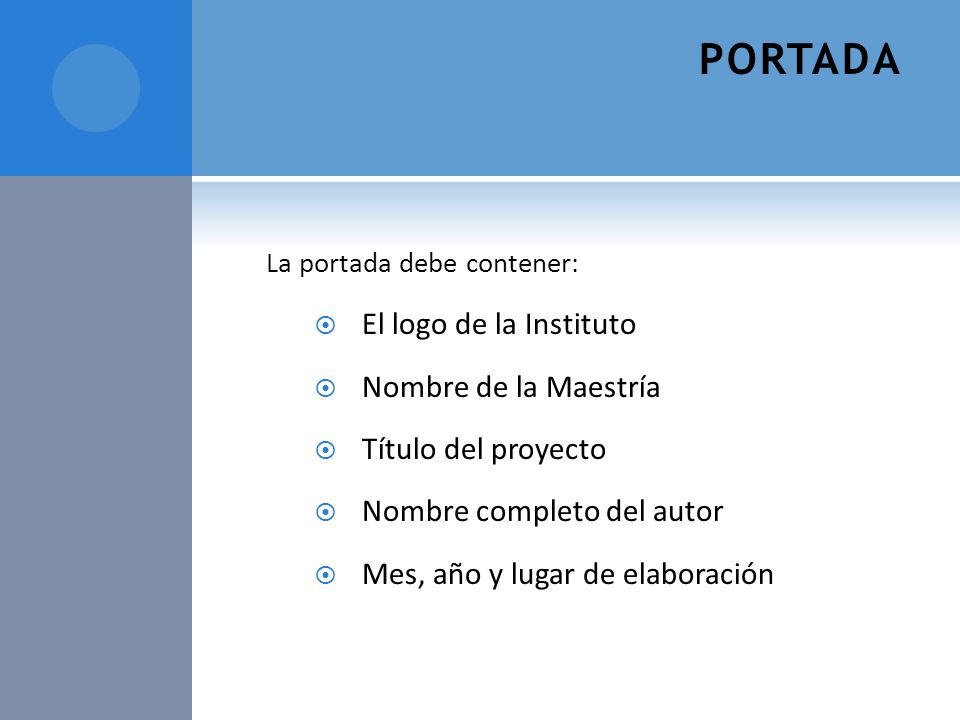 PORTADA

La portada debe contener:

- El logo de la Instituto
- Nombre de la Maestría
- Título del proyecto
- Nombre completo del autor
- Mes, año y lugar de elaboración